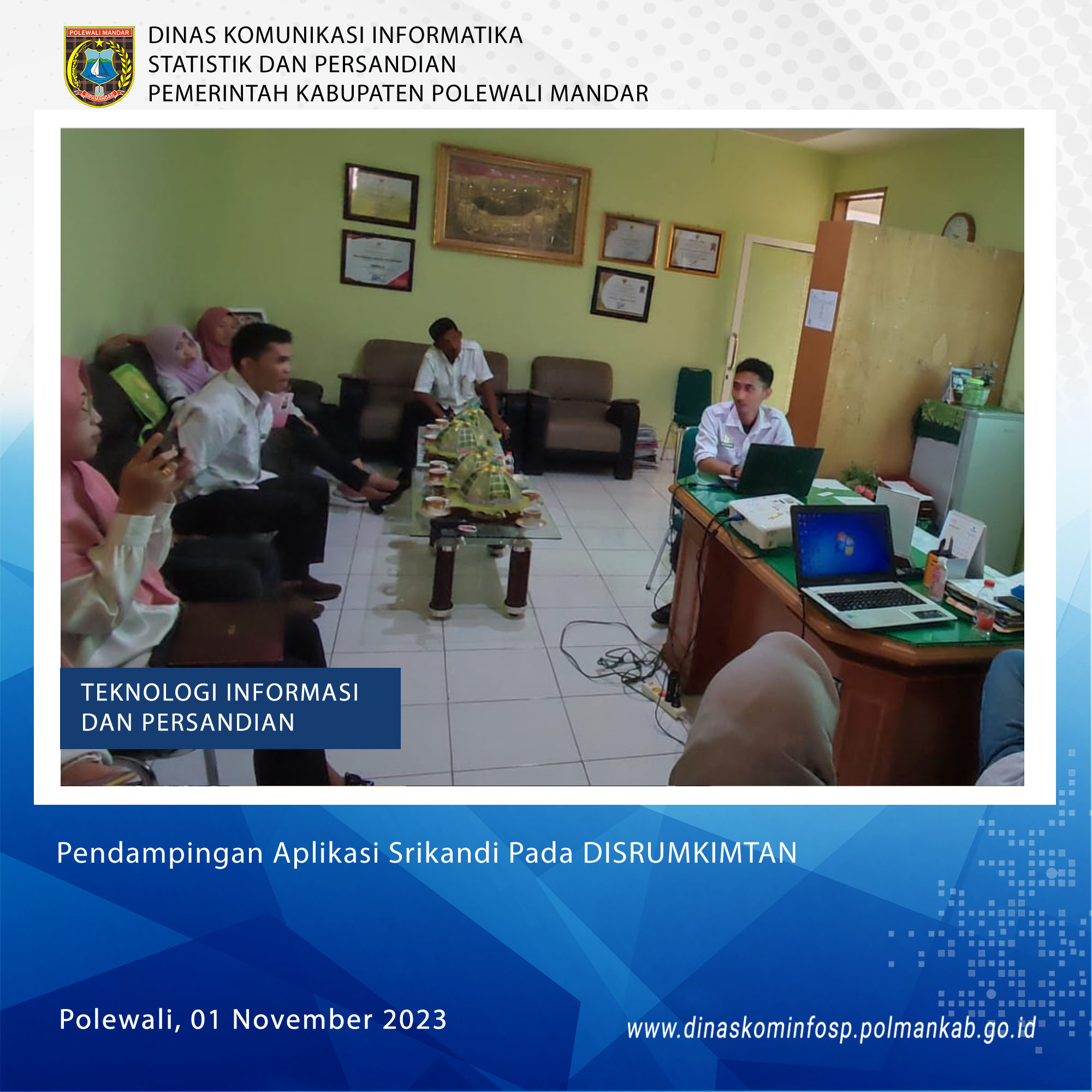 POLEWALI MANDAR
SIPAMANDAQ

DINAS KOMUNIKASI INFORMATIKA
STATISTIK DAN PERSANDIAN
PEMERINTAH KABUPATEN POLEWALI MANDAR

TEKNOLOGI INFORMASI DAN PERSANDIAN

Pendampingan Aplikasi Srikandi Pada DISRUMKIMTAN

Polewali, 01 November 2023

www.dinaskominfosp.polmankab.go.id